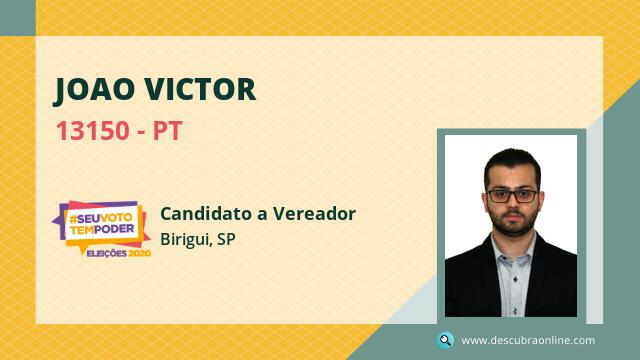 JOAO VICTOR

13150 - PT

#SEUVOTO TEMPODER
ELEIÇÕES 2020

Candidato a Vereador

Birigui, SP

www.descubraonline.com